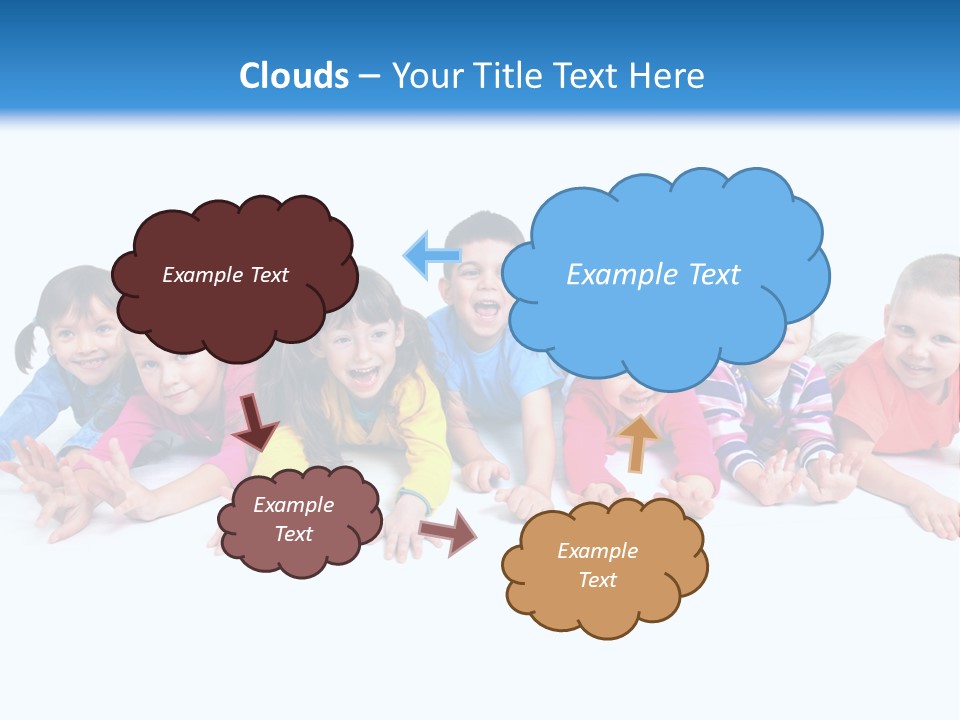 Clouds – Your Title Text Here

Example Text

Example Text

Example Text

Example Text